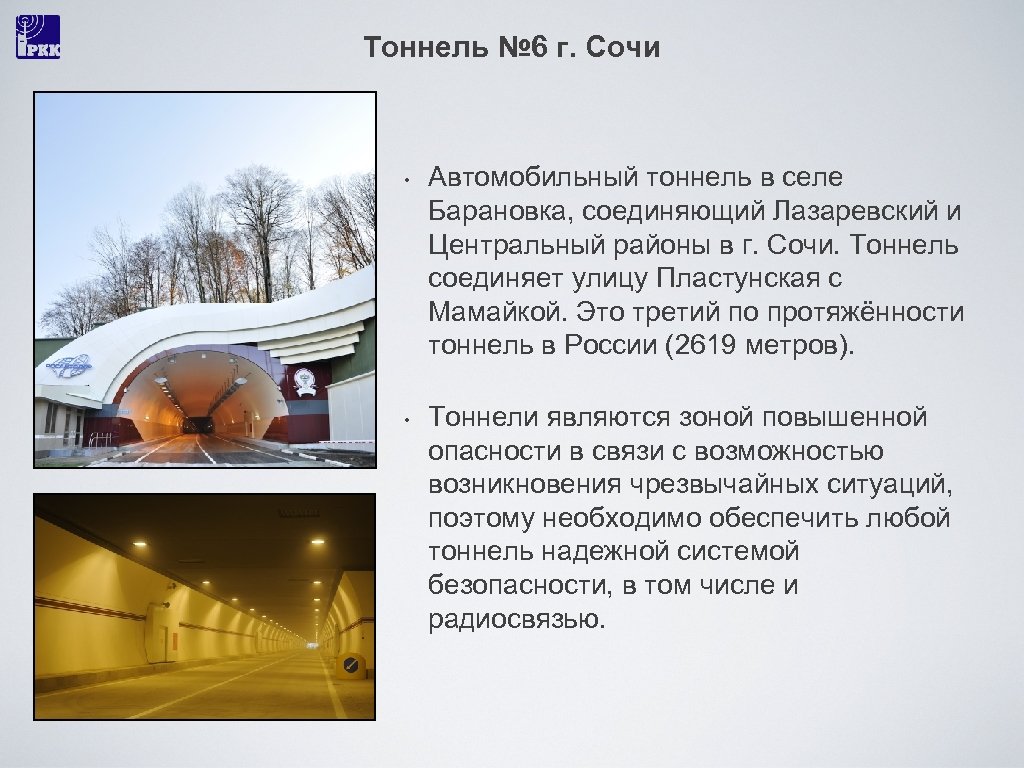 РКК

Тоннель №6 г. Сочи

• Автомобильный тоннель в селе Барановка, соединяющий Лазаревский и Центральный районы в г. Сочи. Тоннель соединяет улицу Пластунская с Мамайкой. Это третий по протяжённости тоннель в России (2619 метров).

• Тоннели являются зоной повышенной опасности в связи с возможностью возникновения чрезвычайных ситуаций, поэтому необходимо обеспечить любой тоннель надежной системой безопасности, в том числе и радиосвязью.